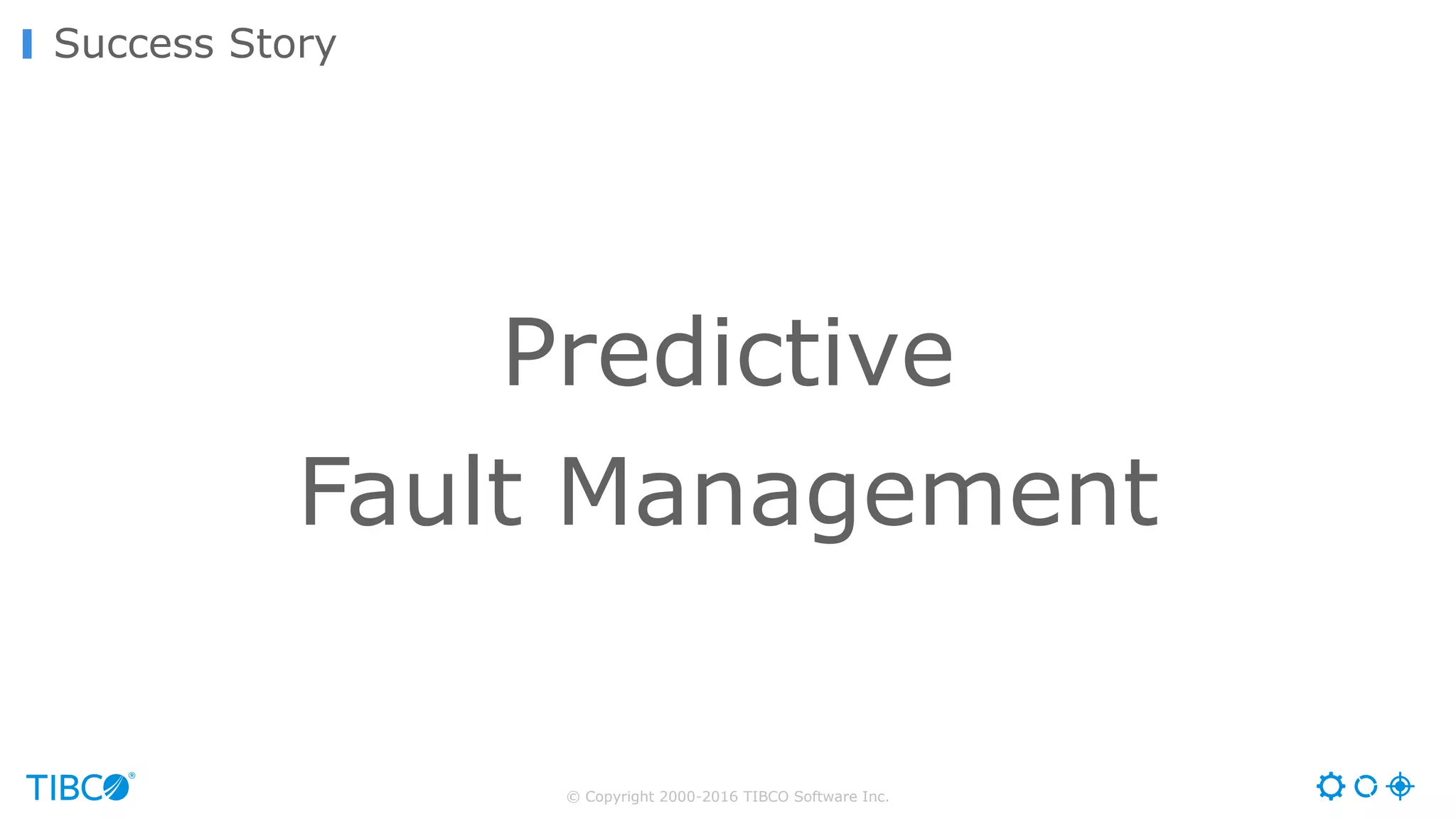 Success Story

Predictive
Fault Management

TIBCO®

© Copyright 2000-2016 TIBCO Software Inc.